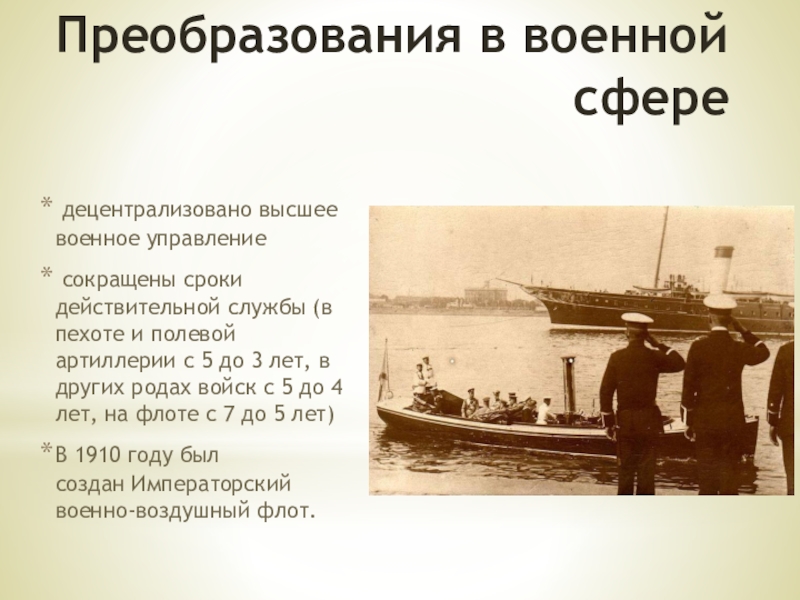 Преобразования в военной сфере

* децентрализовано высшее военное управление

* сокращены сроки действительной службы (в пехоте и полевой артиллерии с 5 до 3 лет, в других родах войск с 5 до 4 лет, на флоте с 7 до 5 лет)

* В 1910 году был создан Императорский военно-воздушный флот.